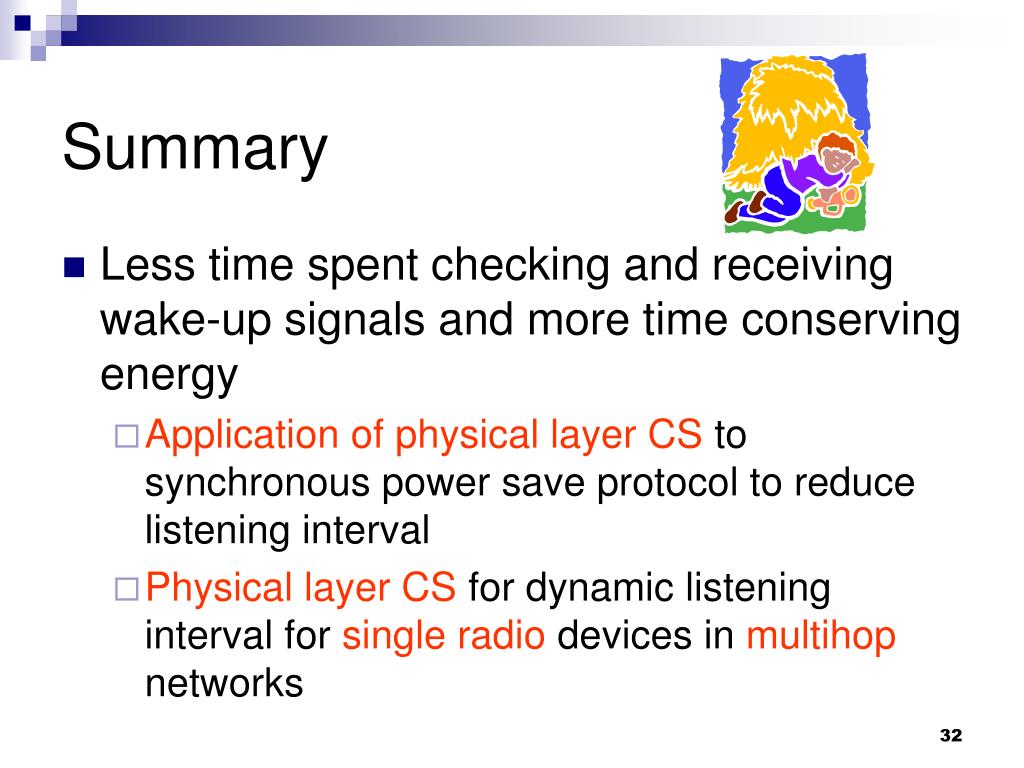 Summary

Less time spent checking and receiving wake-up signals and more time conserving energy

Application of physical layer CS to synchronous power save protocol to reduce listening interval

Physical layer CS for dynamic listening interval for single radio devices in multihop networks

32